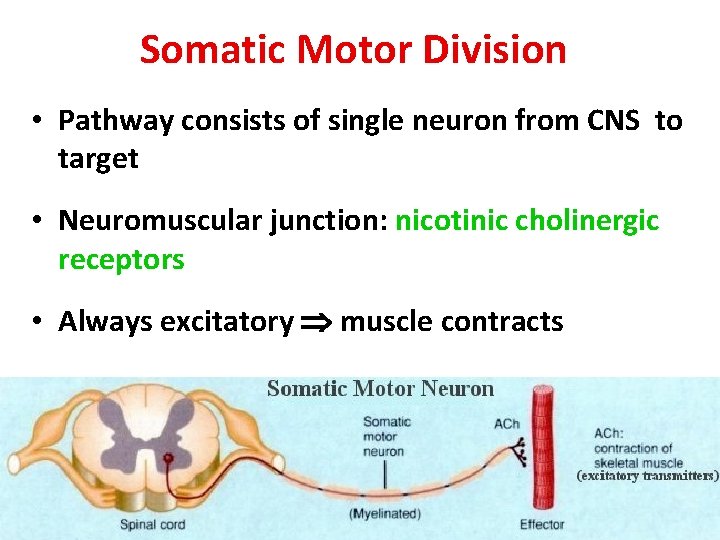 Somatic Motor Division

• Pathway consists of single neuron from CNS to target

• Neuromuscular junction: nicotinic cholinergic receptors

• Always excitatory $\Rightarrow$ muscle contracts

Somatic Motor Neuron

Somatic motor neuron

ACh

ACh: contraction of skeletal muscle (excitatory transmitters)

Spinal cord

(Myelinated)

Effector